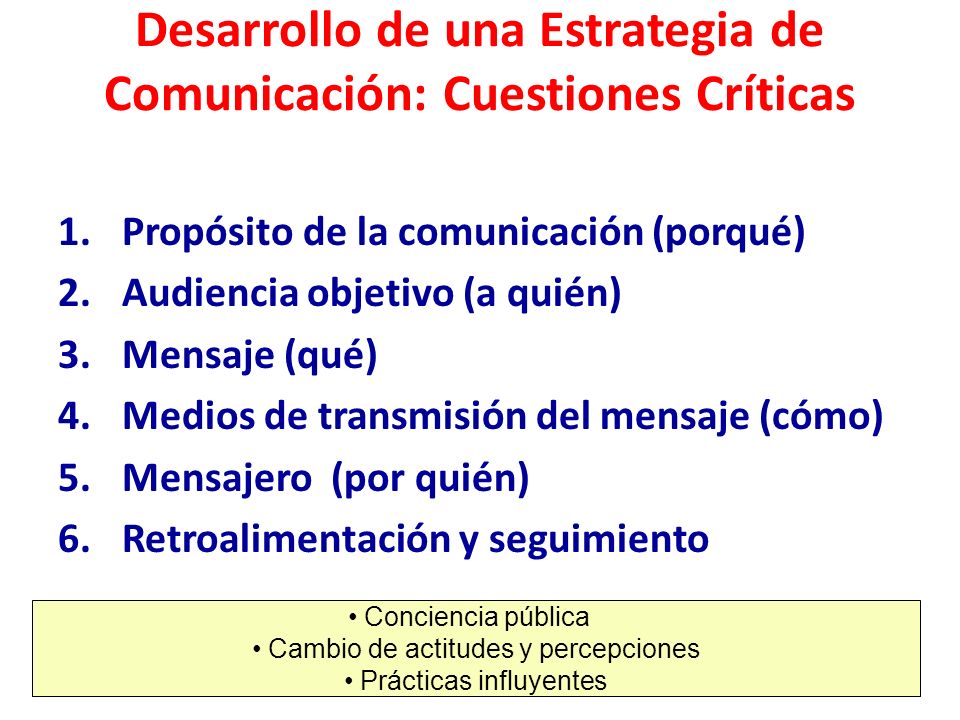 Desarrollo de una Estrategia de Comunicación: Cuestiones Críticas

1. Propósito de la comunicación (porqué)
2. Audiencia objetivo (a quién)
3. Mensaje (qué)
4. Medios de transmisión del mensaje (cómo)
5. Mensajero (por quién)
6. Retroalimentación y seguimiento

• Conciencia pública
• Cambio de actitudes y percepciones
• Prácticas influyentes